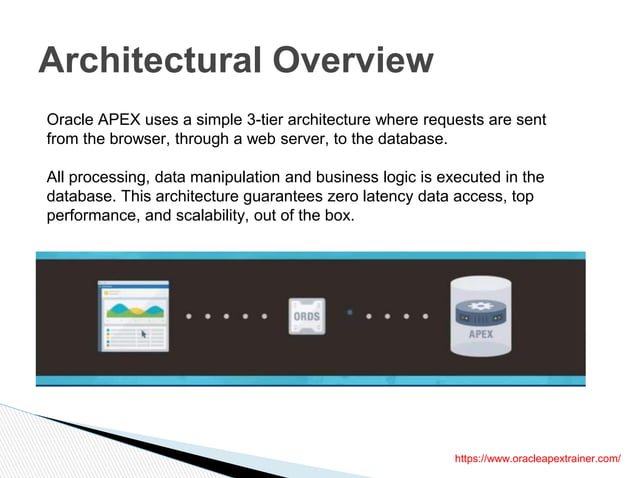 Architectural Overview

Oracle APEX uses a simple 3-tier architecture where requests are sent from the browser, through a web server, to the database.

All processing, data manipulation and business logic is executed in the database. This architecture guarantees zero latency data access, top performance, and scalability, out of the box.

ORDS

APEX

https://www.oracleapextrainer.com/